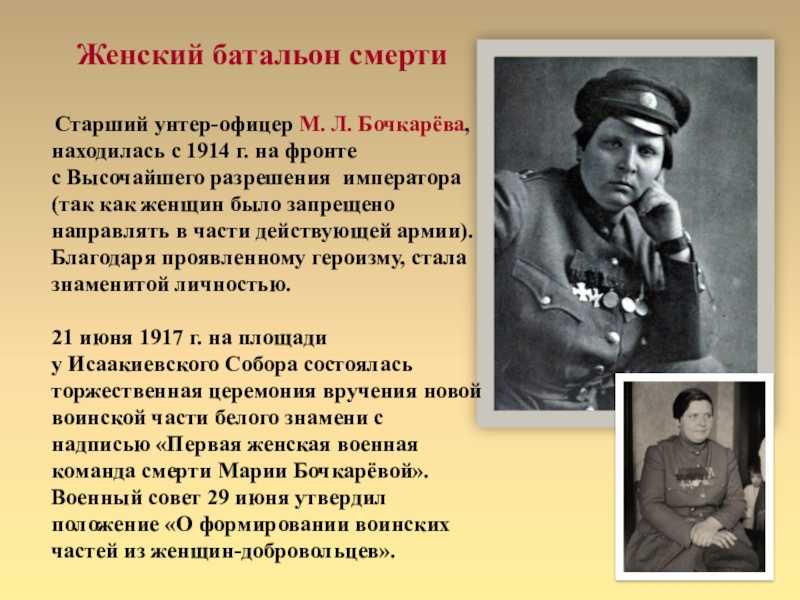 Женский батальон смерти

Старший унтер-офицер М. Л. Бочкарёва, находилась с 1914 г. на фронте с Высочайшего разрешения императора (так как женщин было запрещено направлять в части действующей армии). Благодаря проявленному героизму, стала знаменитой личностью.

21 июня 1917 г. на площади у Исаакиевского Собора состоялась торжественная церемония вручения новой воинской части белого знамени с надписью «Первая женская военная команда смерти Марии Бочкарёвой». Военный совет 29 июня утвердил положение «О формировании воинских частей из женщин-добровольцев».